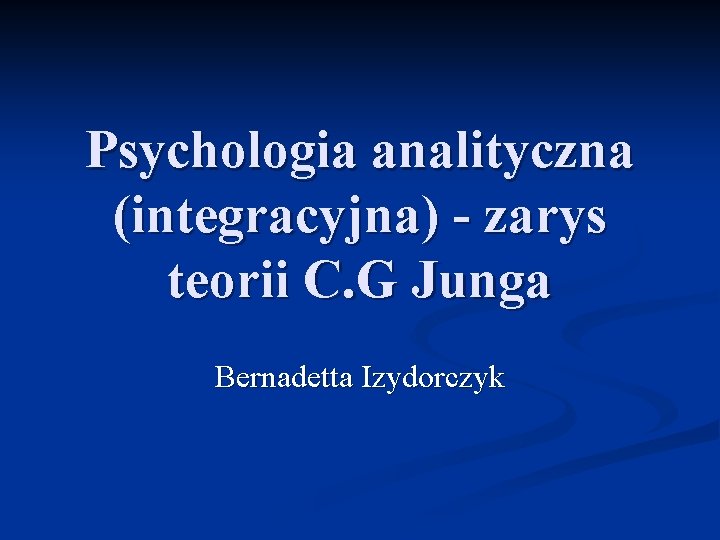 Psychologia analityczna (integracyjna) - zarys teorii C.G Junga

Bernadetta Izydorczyk